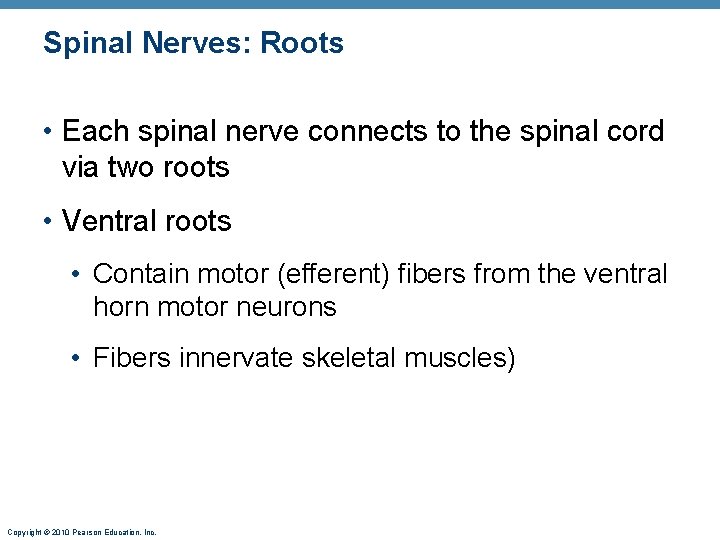 Spinal Nerves: Roots

• Each spinal nerve connects to the spinal cord via two roots

• Ventral roots

• Contain motor (efferent) fibers from the ventral horn motor neurons

• Fibers innervate skeletal muscles)

Copyright © 2010 Pearson Education, Inc.